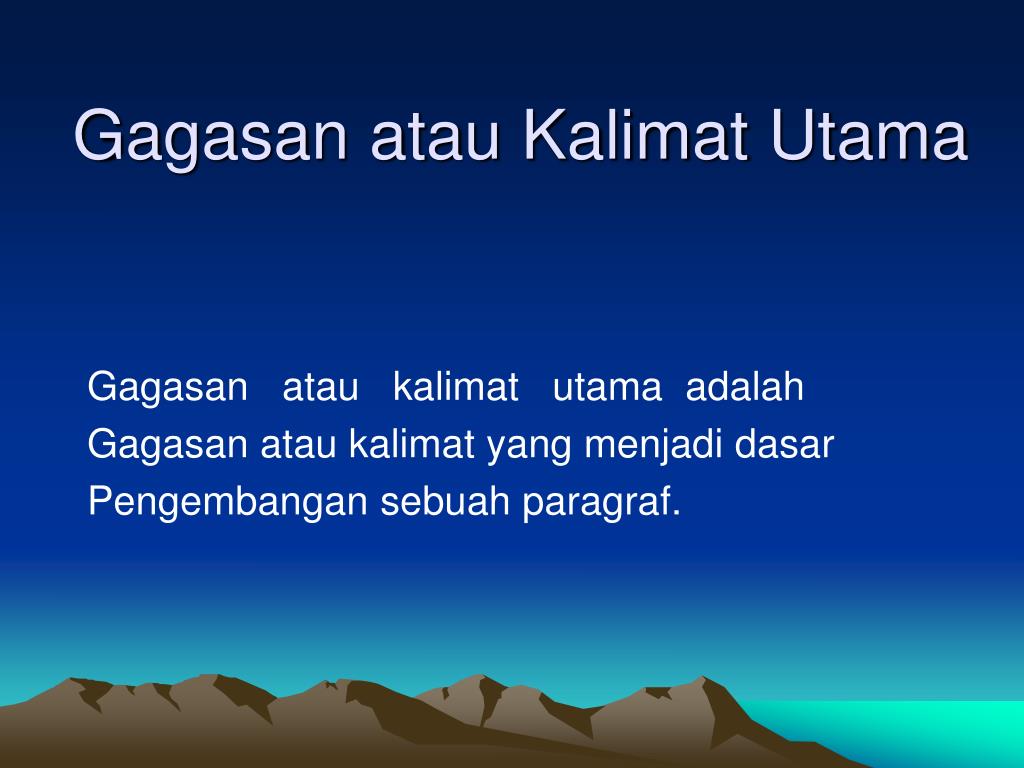 Gagasan atau Kalimat Utama

Gagasan atau kalimat utama adalah Gagasan atau kalimat yang menjadi dasar Pengembangan sebuah paragraf.